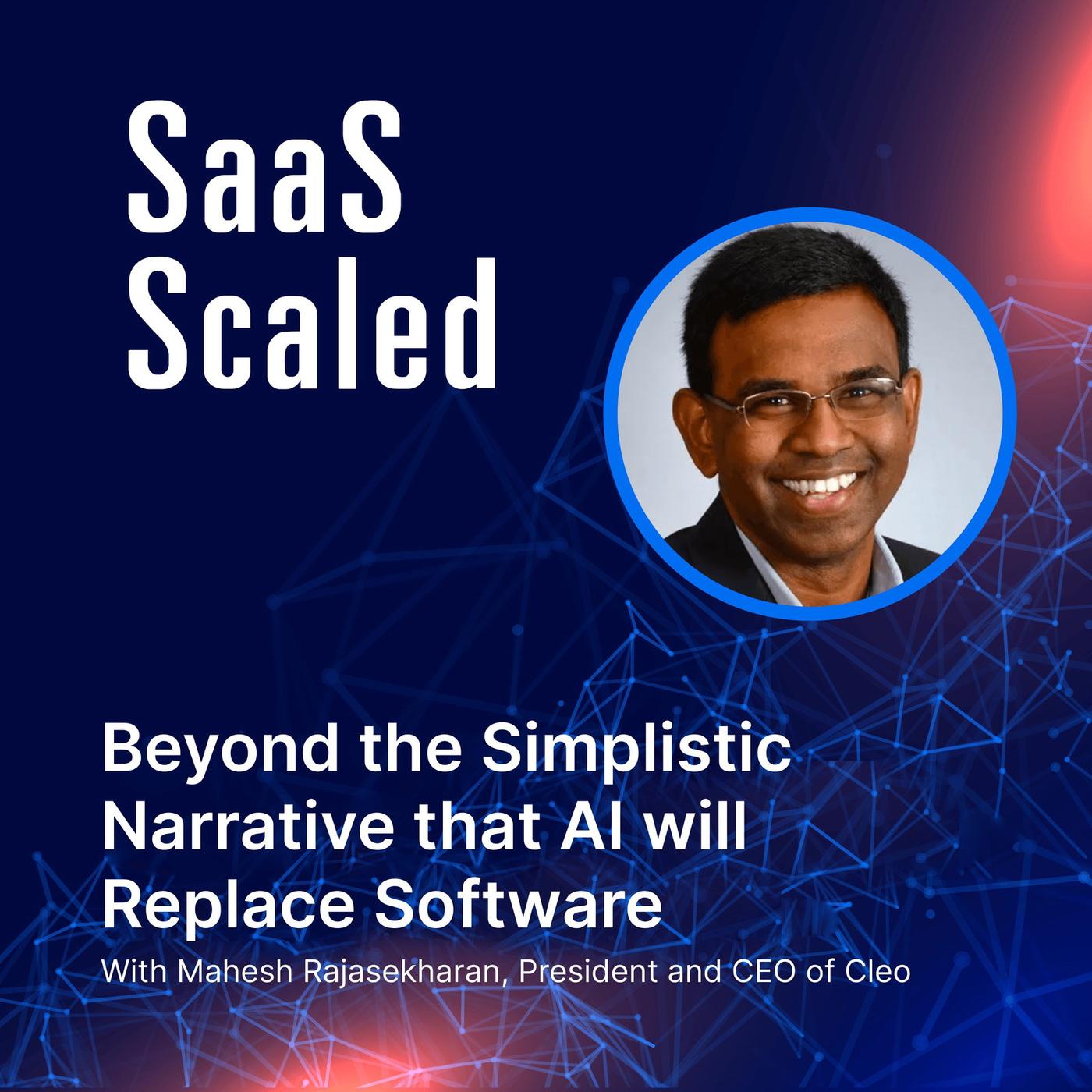 SaaS Scaled

Beyond the Simplistic Narrative that AI will Replace Software

With Mahesh Rajasekharan, President and CEO of Cleo